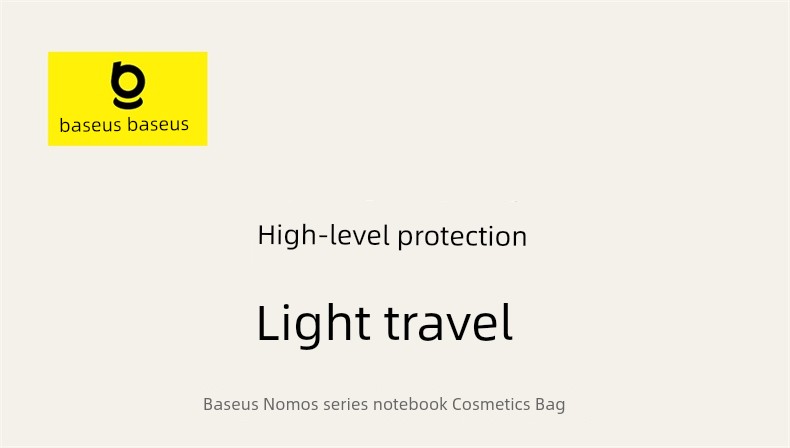 baseus baseus

High-level protection

Light travel

Baseus Nomos series notebook Cosmetics Bag